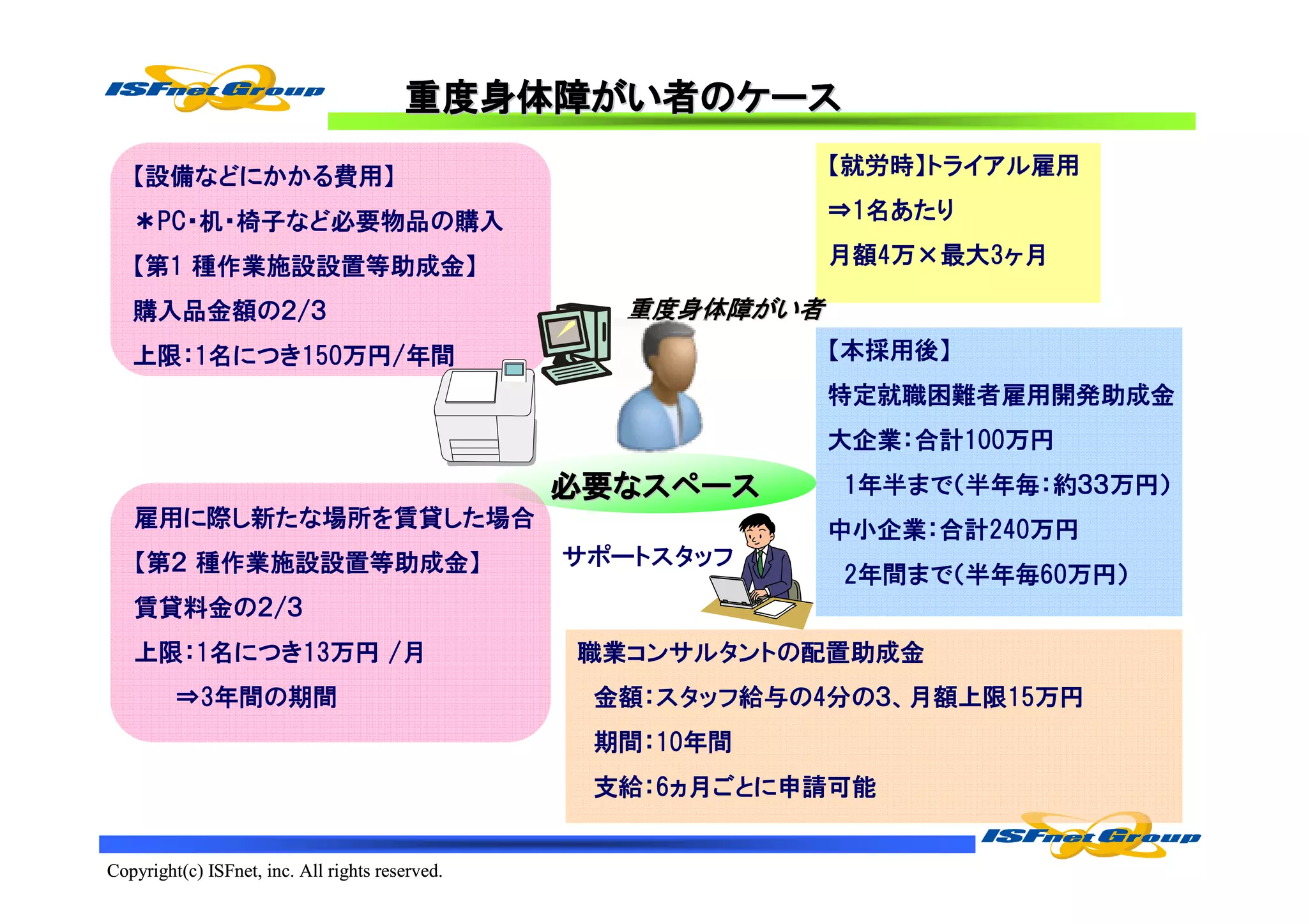 ISFnet Group

重度身体障がい者のケース

【設備などにかかる費用】
＊PC・机・椅子など必要物品の購入
【第1 種作業施設設置等助成金】
購入品金額の2/3
上限：1名につき150万円/年間

【就労時】トライアル雇用
⇒1名あたり
月額4万×最大3ヶ月

重度身体障がい者

【本採用後】
特定就職困難者雇用開発助成金
大企業：合計100万円
1年半まで（半年毎：約33万円）
中小企業：合計240万円
2年間まで（半年毎60万円）

必要なスペース

雇用に際し新たな場所を賃貸した場合
【第2 種作業施設設置等助成金】
賃貸料金の2/3
上限：1名につき13万円 /月
⇒3年間の期間

サポートスタッフ

職業コンサルタントの配置助成金
金額：スタッフ給与の4分の3、月額上限15万円
期間：10年間
支給：6ヵ月ごとに申請可能

ISFnet Group

Copyright(c) ISFnet, inc. All rights reserved.